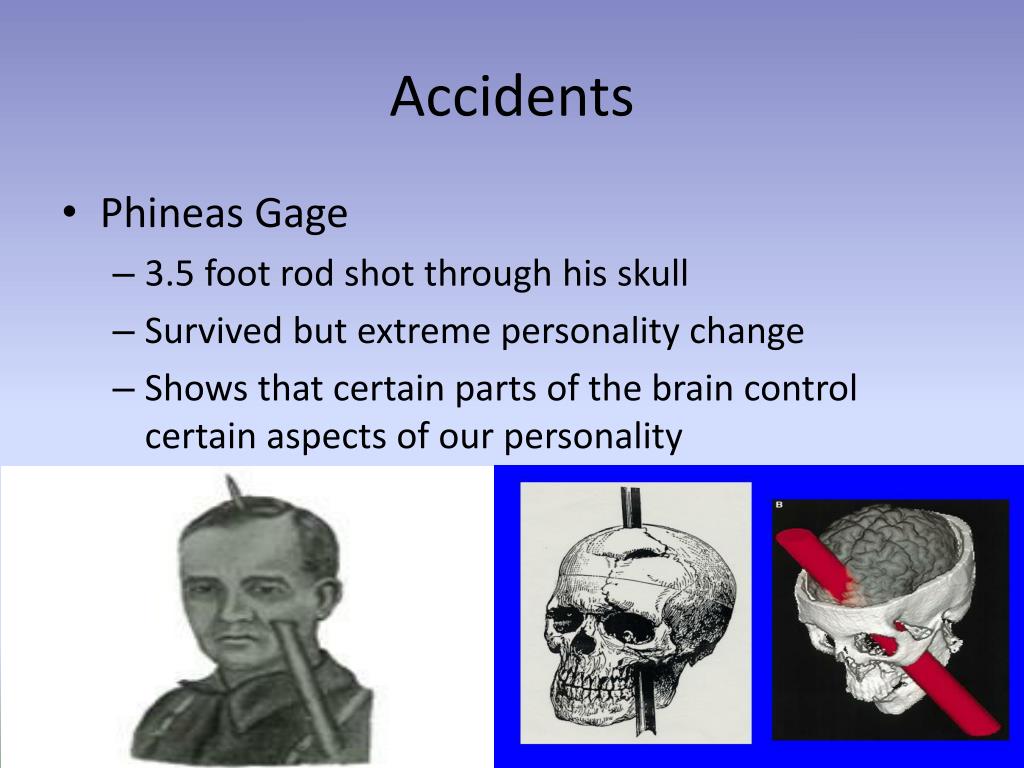 Accidents

• Phineas Gage
– 3.5 foot rod shot through his skull
– Survived but extreme personality change
– Shows that certain parts of the brain control certain aspects of our personality

B